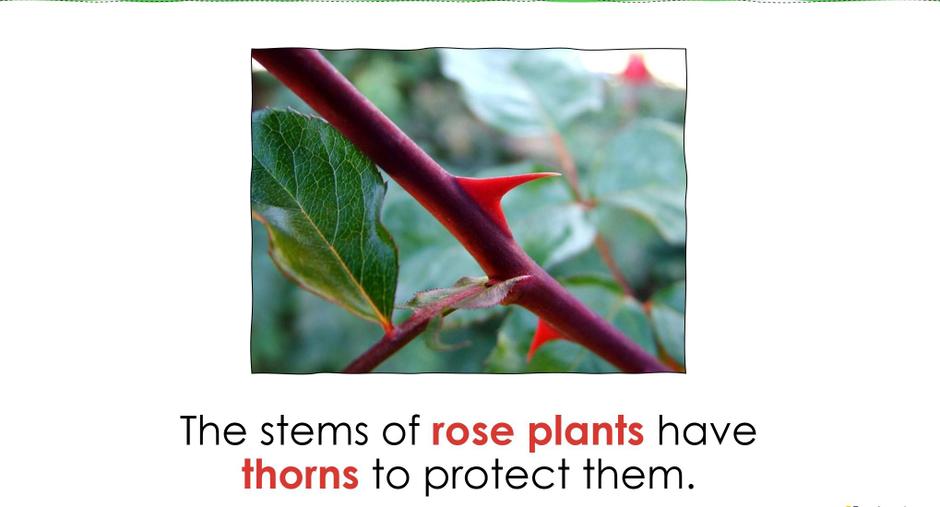 The stems of rose plants have thorns to protect them.